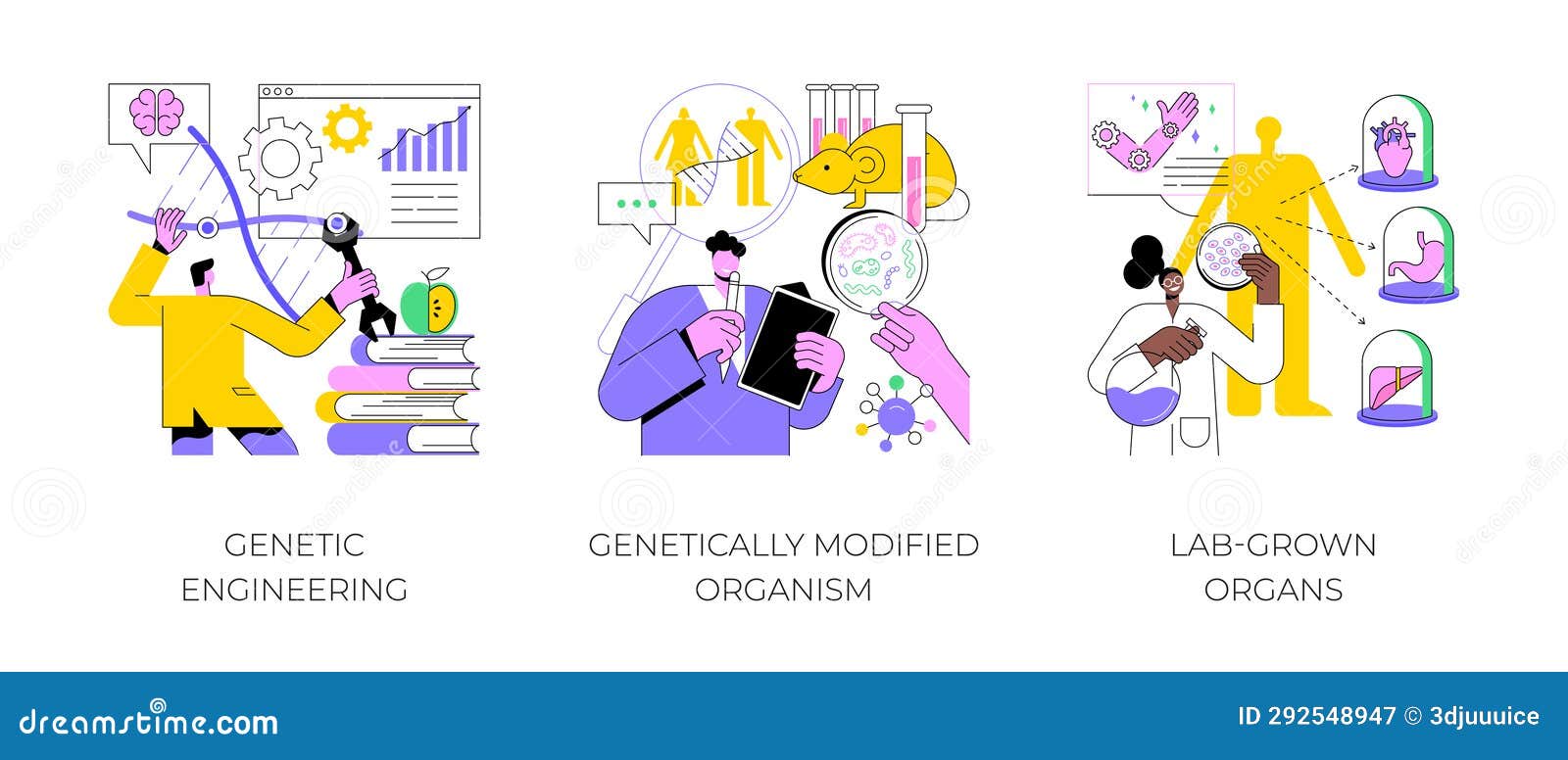 GENETIC ENGINEERING

GENETICALLY MODIFIED ORGANISM

LAB-GROWN ORGANS

dreamstime.com

ID 292548947 © 3djuuuice